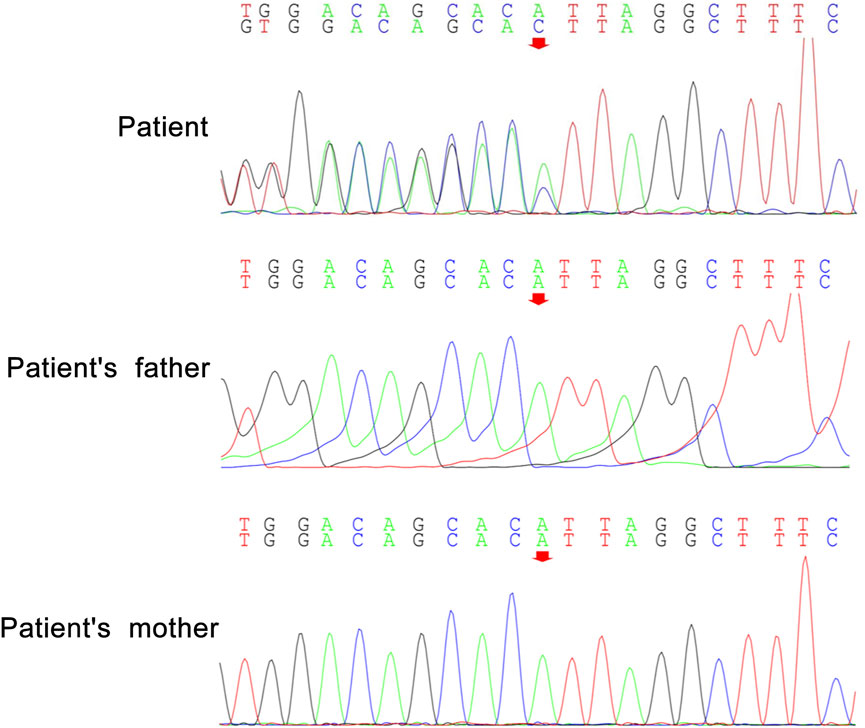 T G G A C A G C A C A T T A G G C T T T C
G T G G A C A G C A C T T A G G C T T T C

Patient

T G G A C A G C A C A T T A G G C T T T C
T G G A C A G C A C A T T A G G C T T T C

Patient's father

T G G A C A G C A C A T T A G G C T T T C
T G G A C A G C A C A T T A G G C T T T C

Patient's mother